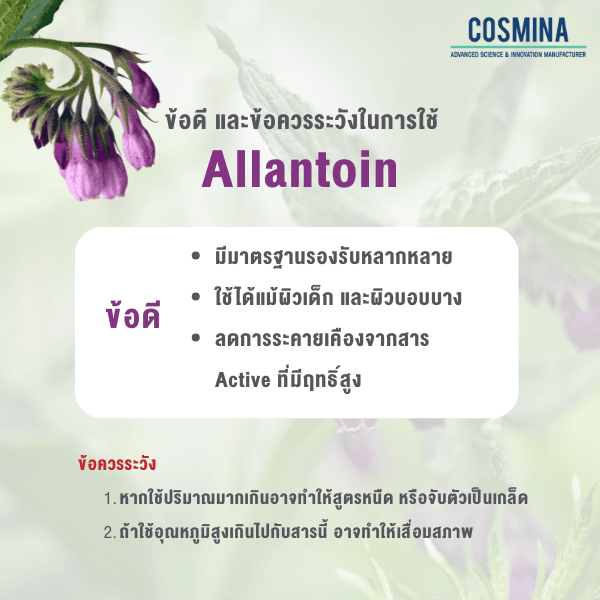 COSMINA
ADVANCED SCIENCE & INNOVATION MANUFACTURER

ข้อดี และข้อควรระวังในการใช้
Allantoin

ข้อดี

• มีมาตรฐานรองรับหลากหลาย
• ใช้ได้แม้ผิวเด็ก และผิวบอบบาง
• ลดการระคายเคืองจากสาร Active ที่มีฤทธิ์สูง

ข้อควรระวัง

1. หากใช้ปริมาณมากเกินอาจทำให้สูตรหนืด หรือจับตัวเป็นเกล็ด
2. ถ้าใช้อุณหภูมิสูงเกินไปกับสารนี้ อาจทำให้เสื่อมสภาพ